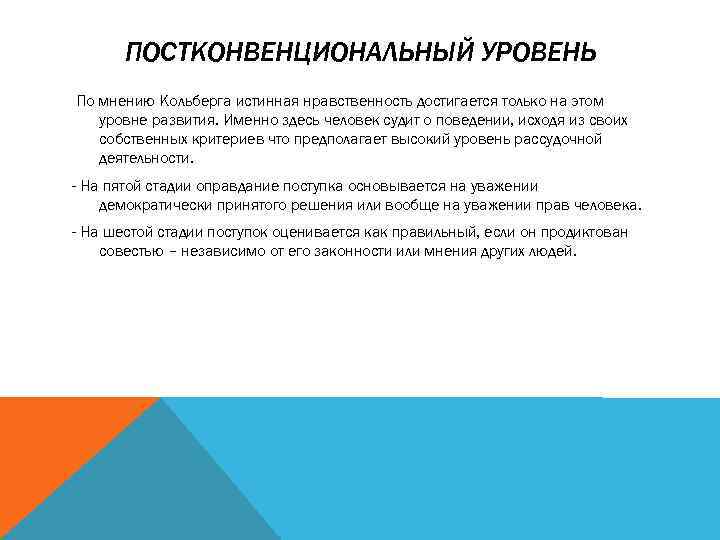 ПОСТКОНВЕНЦИОНАЛЬНЫЙ УРОВЕНЬ

По мнению Кольберга истинная нравственность достигается только на этом уровне развития. Именно здесь человек судит о поведении, исходя из своих собственных критериев что предполагает высокий уровень рассудочной деятельности.

- На пятой стадии оправдание поступка основывается на уважении демократически принятого решения или вообще на уважении прав человека.

- На шестой стадии поступок оценивается как правильный, если он продиктован совестью – независимо от его законности или мнения других людей.